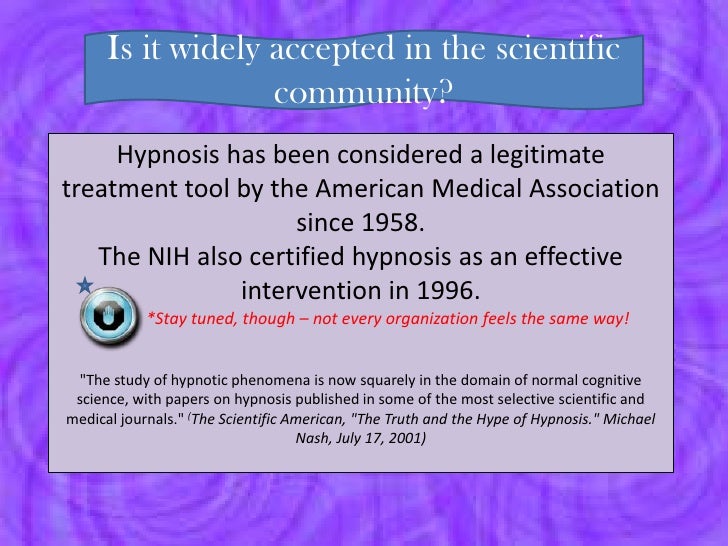 Is it widely accepted in the scientific community?

Hypnosis has been considered a legitimate treatment tool by the American Medical Association since 1958.
The NIH also certified hypnosis as an effective intervention in 1996.

*Stay tuned, though – not every organization feels the same way!

"The study of hypnotic phenomena is now squarely in the domain of normal cognitive science, with papers on hypnosis published in some of the most selective scientific and medical journals." (The Scientific American, "The Truth and the Hype of Hypnosis." Michael Nash, July 17, 2001)